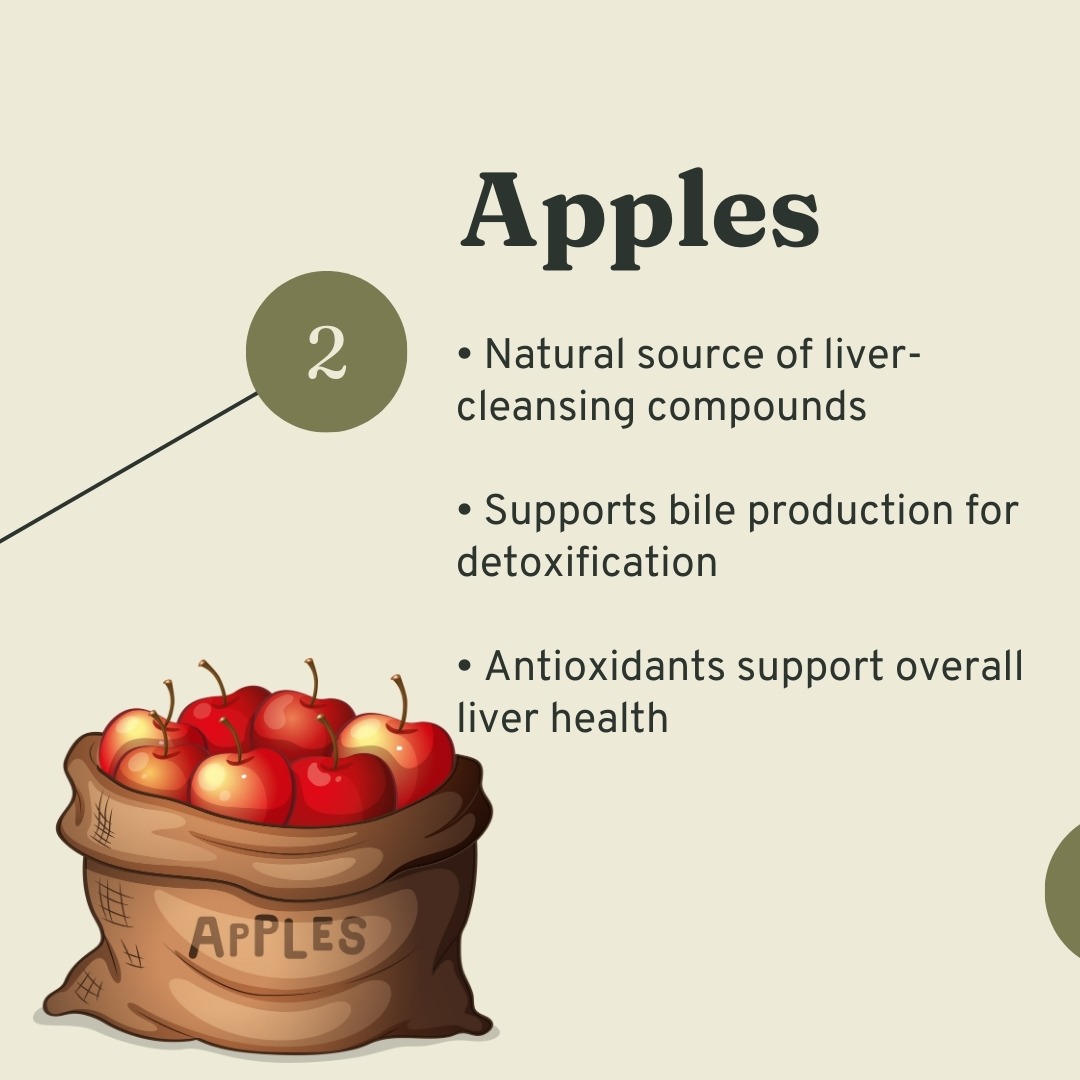 Apples

2

• Natural source of liver-cleansing compounds

• Supports bile production for detoxification

• Antioxidants support overall liver health

APPLES